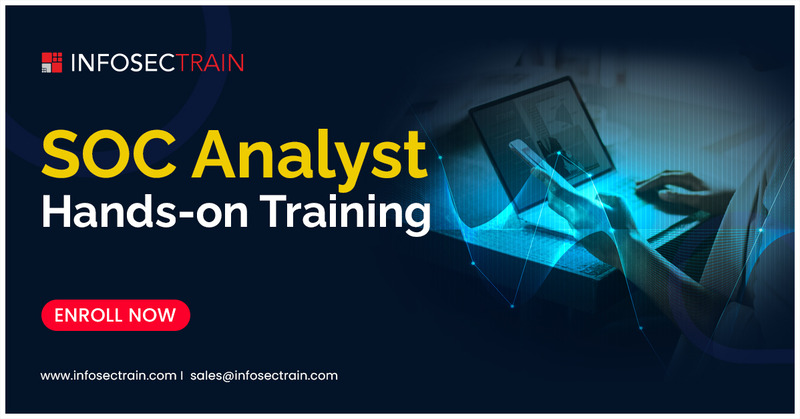 INFOSECTRAIN

SOC Analyst
Hands-on Training

ENROLL NOW

www.infosectrain.com | sales@infosectrain.com